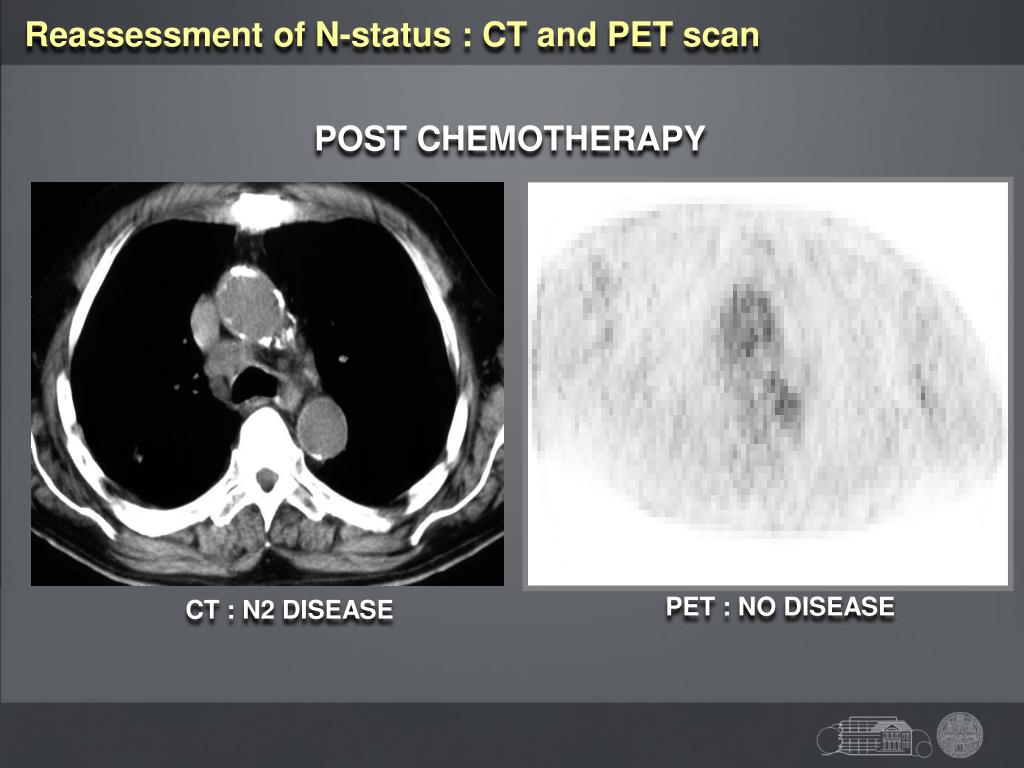 Reassessment of N-status : CT and PET scan

POST CHEMOTHERAPY

CT : N2 DISEASE

PET : NO DISEASE